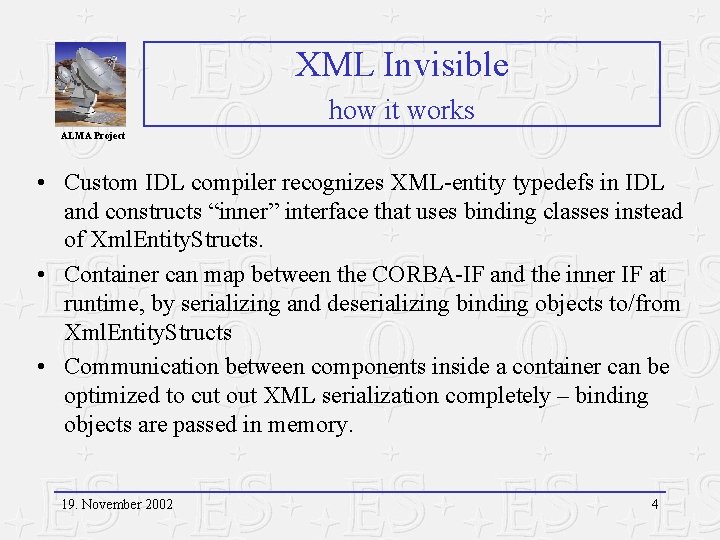 ALMA Project

XML Invisible
how it works

• Custom IDL compiler recognizes XML-entity typedefs in IDL and constructs “inner” interface that uses binding classes instead of XmlEntityStructs.
• Container can map between the CORBA-IF and the inner IF at runtime, by serializing and deserializing binding objects to/from XmlEntityStructs
• Communication between components inside a container can be optimized to cut out XML serialization completely – binding objects are passed in memory.

19. November 2002

4